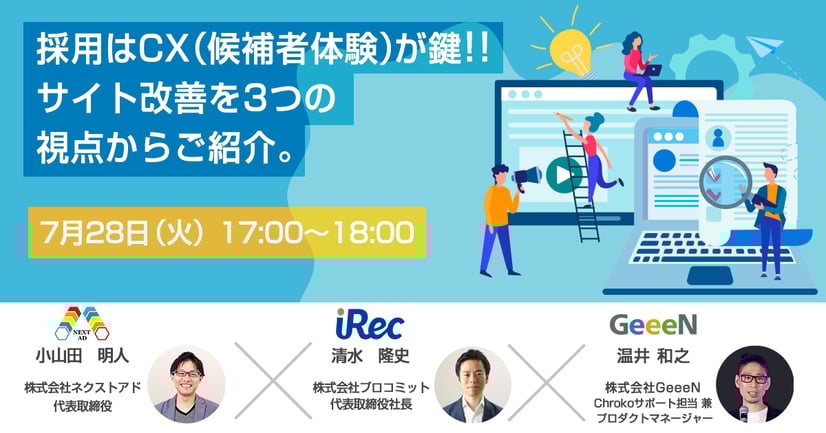 採用はCX(候補者体験)が鍵!!
サイト改善を3つの
視点からご紹介。

7月28日(火) 17:00〜18:00

NEXT AD
小山田 明人
株式会社ネクストアド
代表取締役

iRec
清水 隆史
株式会社プロコミット
代表取締役社長

GeeeN
温井 和之
株式会社GeeeN
Chrokoサポート担当 兼
プロダクトマネージャー